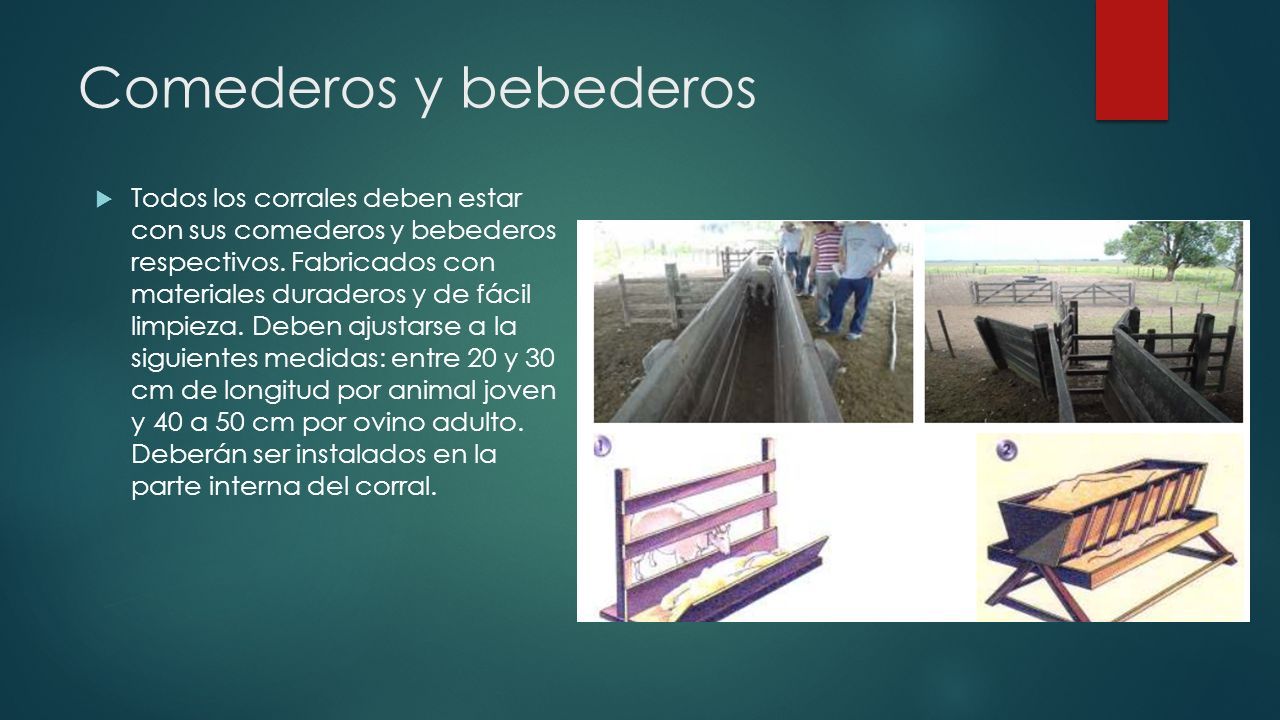 Comederos y bebederos

Todos los corrales deben estar con sus comederos y bebederos respectivos. Fabricados con materiales duraderos y de fácil limpieza. Deben ajustarse a la siguientes medidas: entre 20 y 30 cm de longitud por animal joven y 40 a 50 cm por ovino adulto. Deberán ser instalados en la parte interna del corral.

1

2